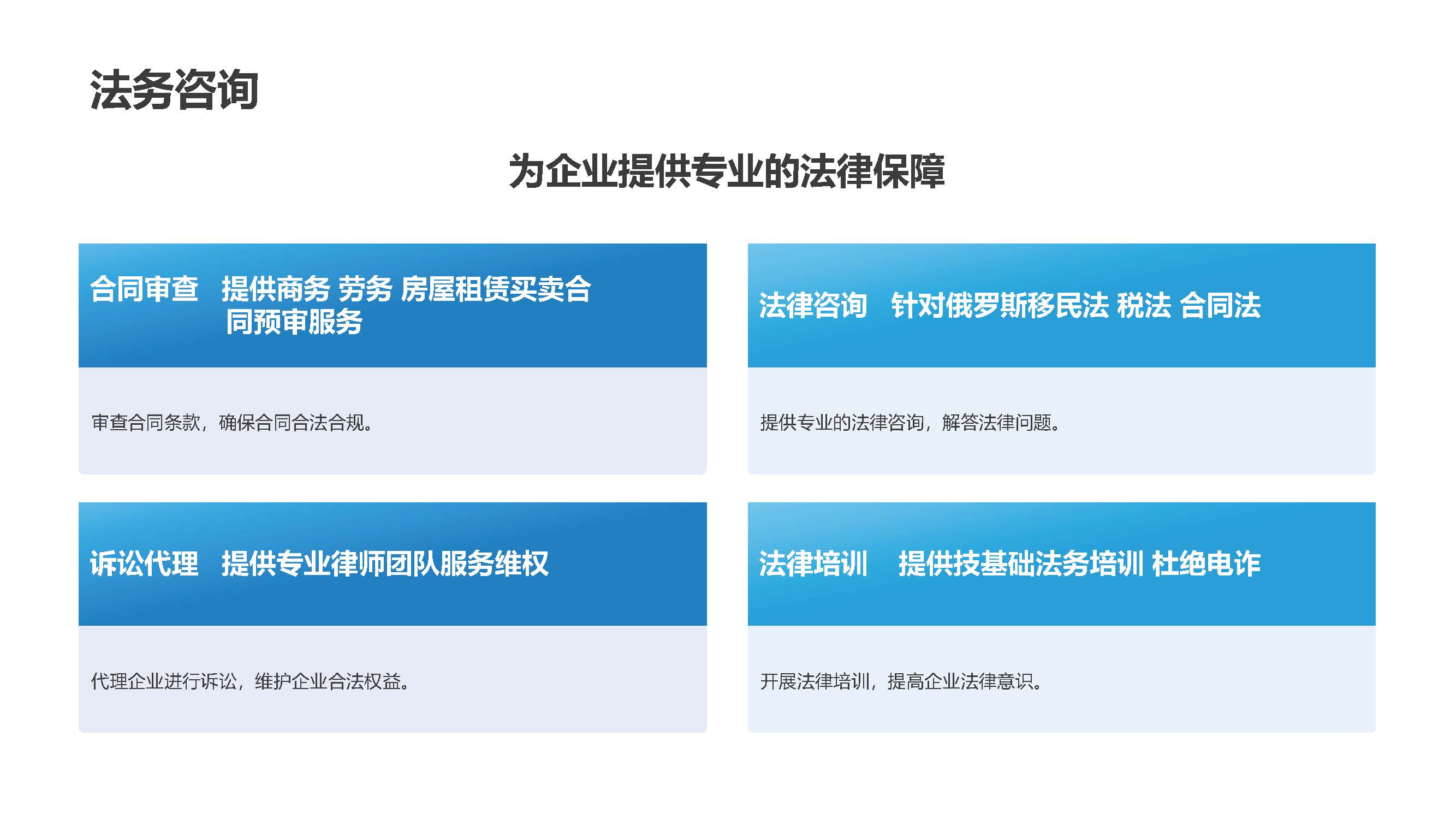 法务咨询

为企业提供专业的法律保障

合同审查 提供商务 劳务 房屋租赁买卖合同预审服务

审查合同条款，确保合同合法合规。

法律咨询 针对俄罗斯移民法 税法 合同法

提供专业的法律咨询，解答法律问题。

诉讼代理 提供专业律师团队服务维权

代理企业进行诉讼，维护企业合法权益。

法律培训 提供技基础法务培训 杜绝电诈

开展法律培训，提高企业法律意识。